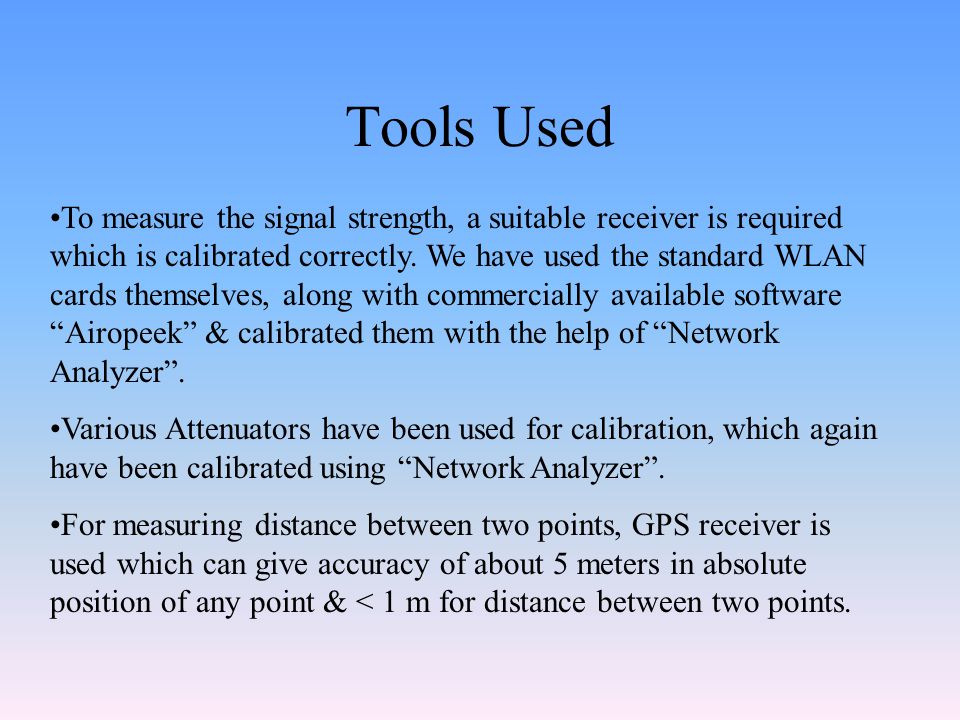 Tools Used

•To measure the signal strength, a suitable receiver is required which is calibrated correctly. We have used the standard WLAN cards themselves, along with commercially available software “Airopeek” & calibrated them with the help of “Network Analyzer”.

•Various Attenuators have been used for calibration, which again have been calibrated using “Network Analyzer”.

•For measuring distance between two points, GPS receiver is used which can give accuracy of about 5 meters in absolute position of any point & < 1 m for distance between two points.